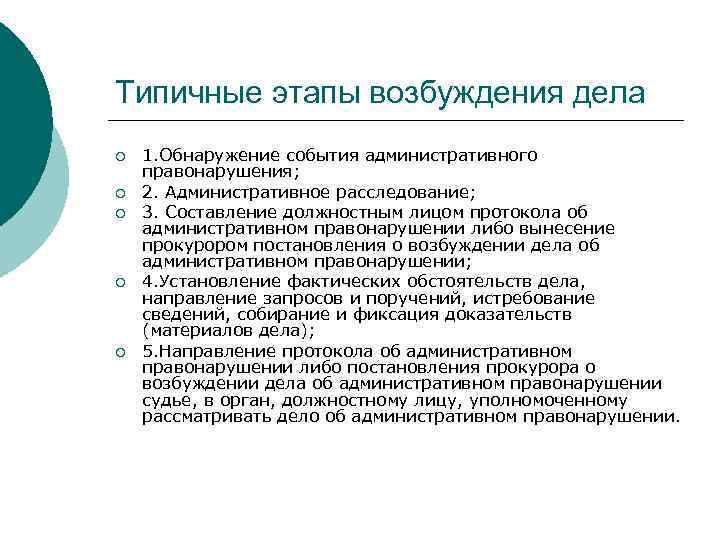 Типичные этапы возбуждения дела

1.Обнаружение события административного правонарушения;

2. Административное расследование;

3. Составление должностным лицом протокола об административном правонарушении либо вынесение прокурором постановления о возбуждении дела об административном правонарушении;

4.Установление фактических обстоятельств дела, направление запросов и поручений, истребование сведений, собирание и фиксация доказательств (материалов дела);

5.Направление протокола об административном правонарушении либо постановления прокурора о возбуждении дела об административном правонарушении судье, в орган, должностному лицу, уполномоченному рассматривать дело об административном правонарушении.